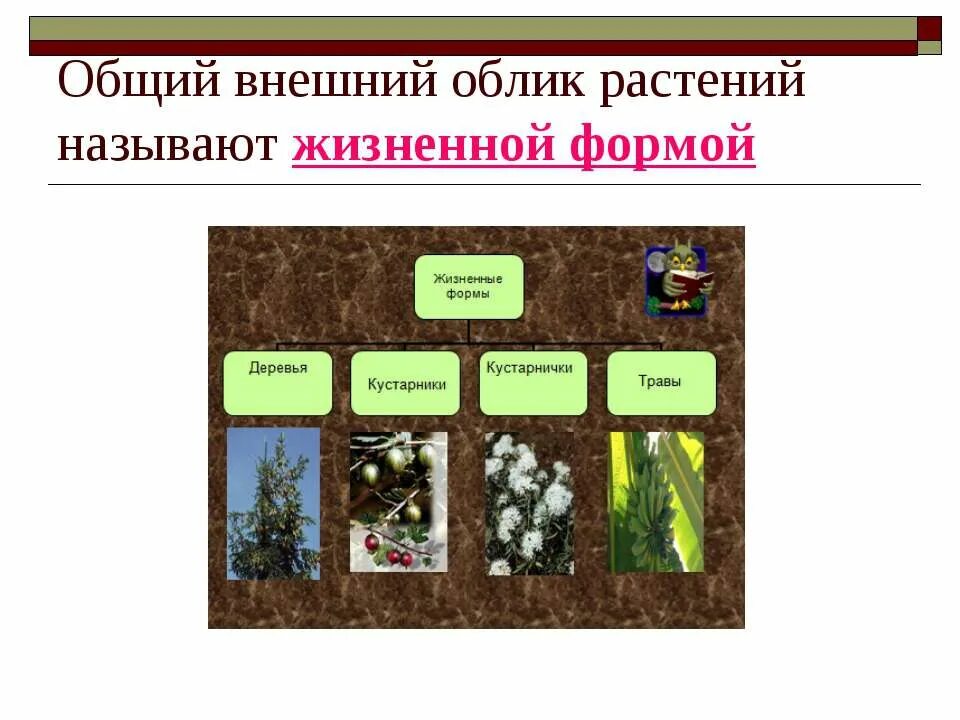 Общий внешний облик растений называют жизненной формой

Жизненные формы

Деревья

Кустарники

Кустарнички

Травы